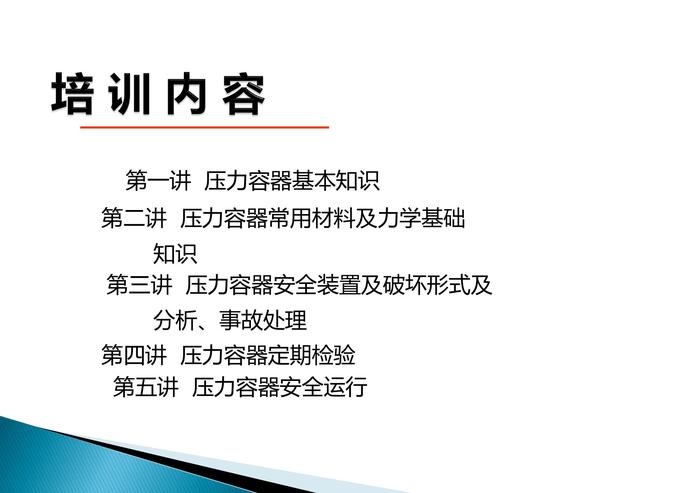 培训内容

第一讲 压力容器基本知识

第二讲 压力容器常用材料及力学基础知识

第三讲 压力容器安全装置及破坏形式及分析、事故处理

第四讲 压力容器定期检验

第五讲 压力容器安全运行